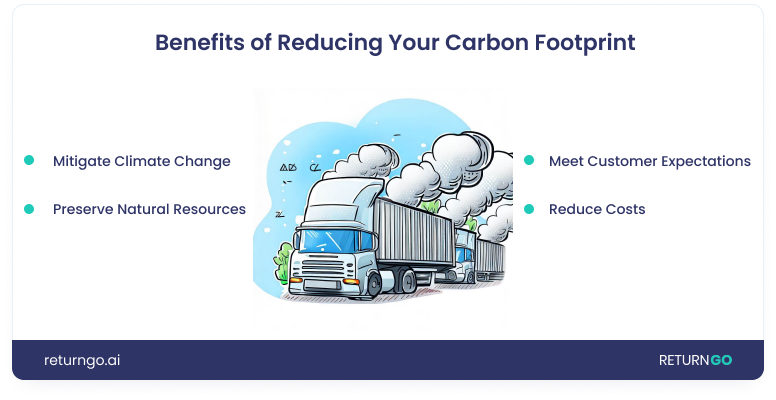 Benefits of Reducing Your Carbon Footprint

Mitigate Climate Change

Preserve Natural Resources

Meet Customer Expectations

Reduce Costs

returngo.ai

RETURNGO